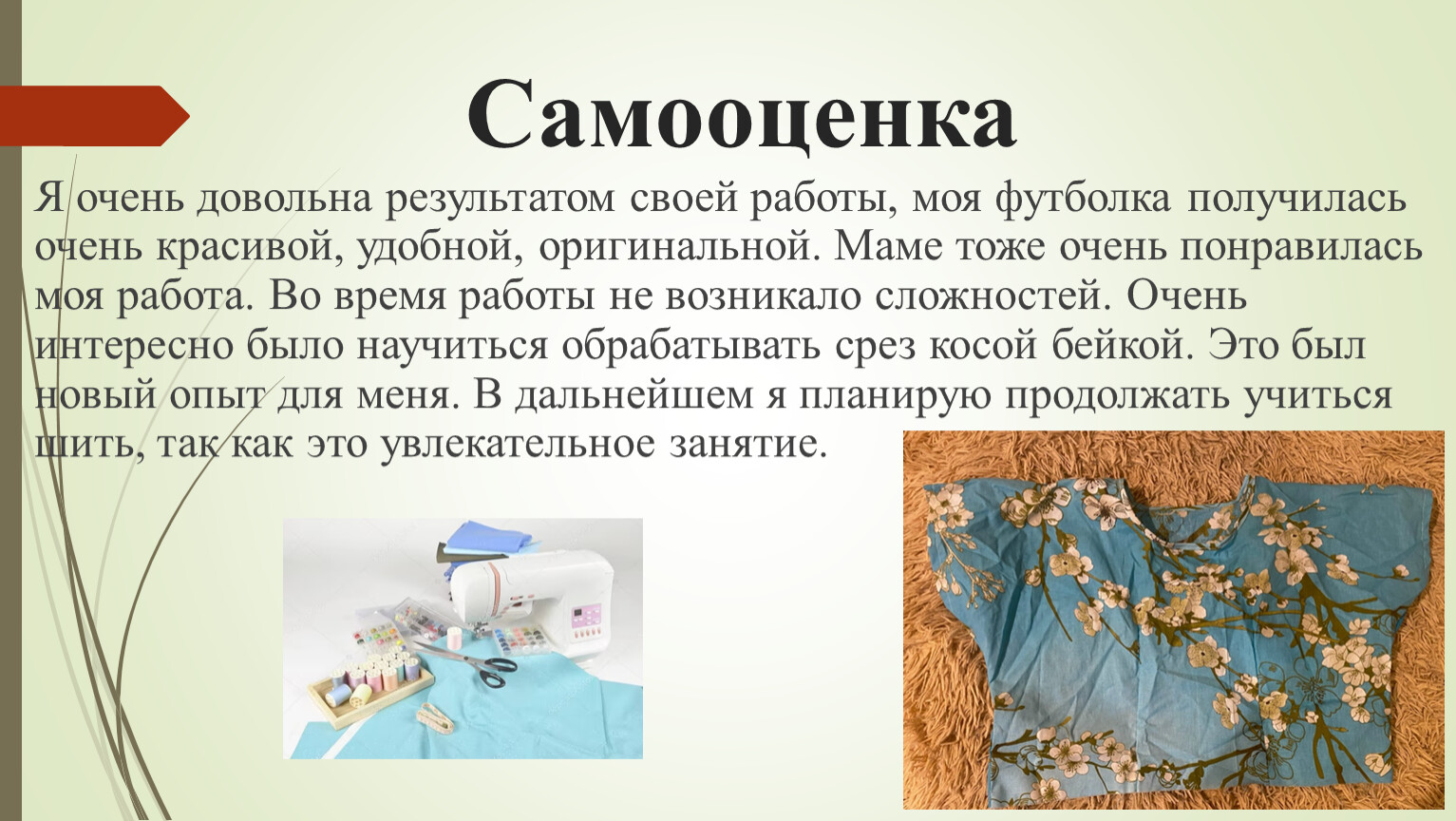 Самооценка

Я очень довольна результатом своей работы, моя футболка получилась очень красивой, удобной, оригинальной. Маме тоже очень понравилась моя работа. Во время работы не возникало сложностей. Очень интересно было научиться обрабатывать срез косой бейкой. Это был новый опыт для меня. В дальнейшем я планирую продолжать учиться шить, так как это увлекательное занятие.